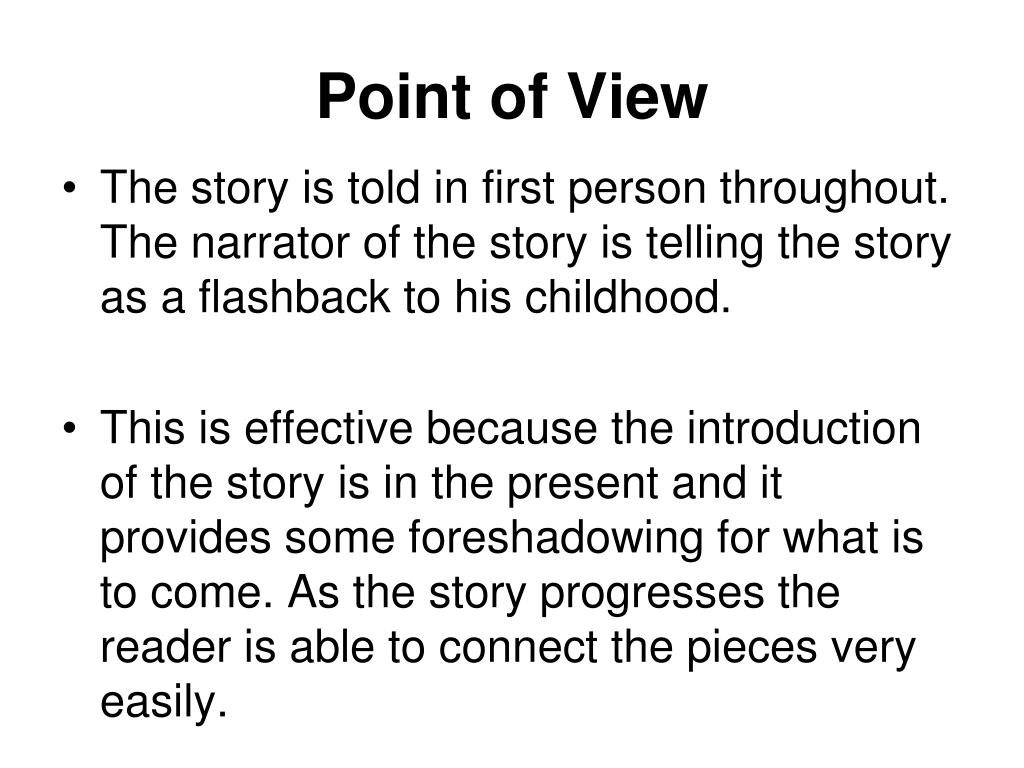 Point of View

• The story is told in first person throughout. The narrator of the story is telling the story as a flashback to his childhood.

• This is effective because the introduction of the story is in the present and it provides some foreshadowing for what is to come. As the story progresses the reader is able to connect the pieces very easily.